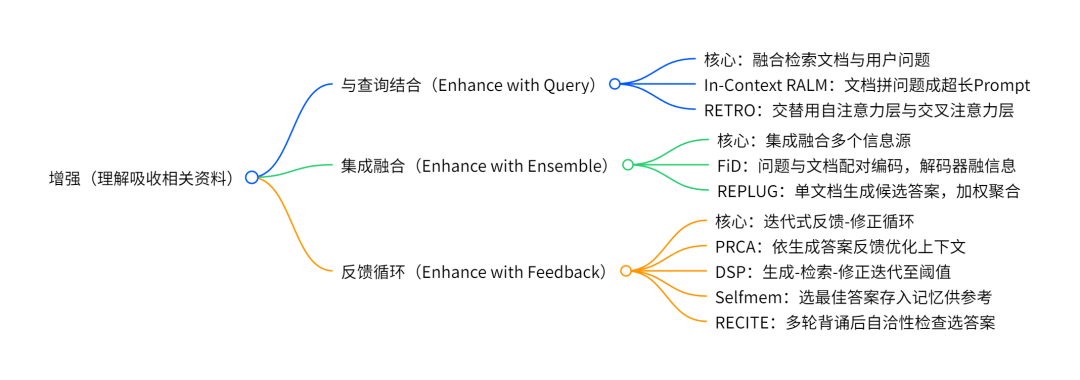 增强（理解吸收相关资料）

与查询结合（Enhance with Query）

核心：融合检索文档与用户问题

In-Context RALM：文档拼问题成超长Prompt

RETRO：交替用自注意力层与交叉注意力层

集成融合（Enhance with Ensemble）

核心：集成融合多个信息源

FiD：问题与文档配对编码，解码器融信息

REPLUG：单文档生成候选答案，加权聚合

反馈循环（Enhance with Feedback）

核心：迭代式反馈-修正循环

PRCA：依生成答案反馈优化上下文

DSP：生成-检索-修正迭代至阈值

Selfmem：选最佳答案存入记忆供参考

RECITE：多轮背诵后自洽性检查选答案